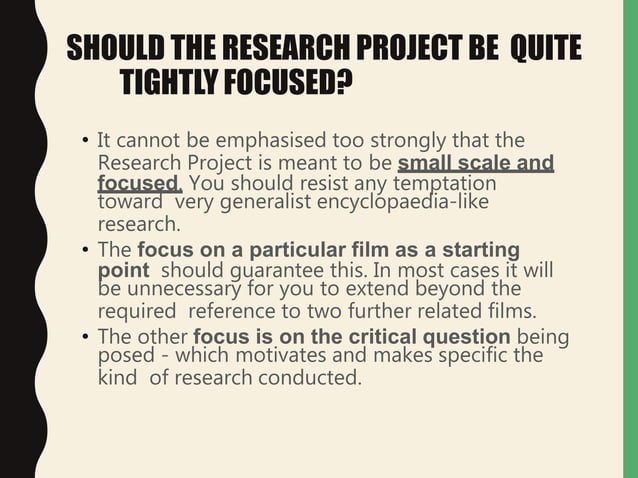 SHOULD THE RESEARCH PROJECT BE QUITE TIGHTLY FOCUSED?

• It cannot be emphasised too strongly that the Research Project is meant to be small scale and focused. You should resist any temptation toward very generalist encyclopaedia-like research.

• The focus on a particular film as a starting point should guarantee this. In most cases it will be unnecessary for you to extend beyond the required reference to two further related films.

• The other focus is on the critical question being posed - which motivates and makes specific the kind of research conducted.